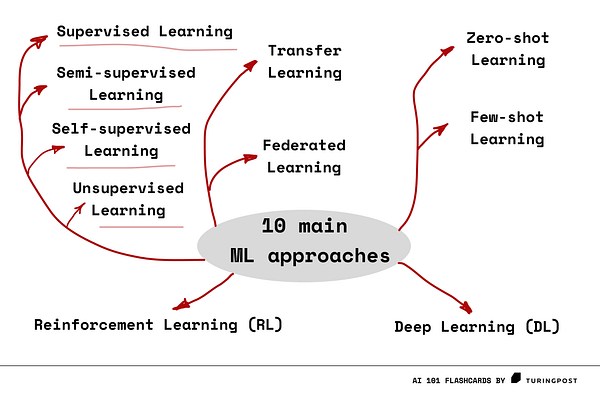 Supervised Learning

Semi-supervised Learning

Self-supervised Learning

Unsupervised Learning

Transfer Learning

Federated Learning

Zero-shot Learning

Few-shot Learning

10 main ML approaches

Reinforcement Learning (RL)

Deep Learning (DL)

AI 101 FLASHCARDS BY TURINGPOST